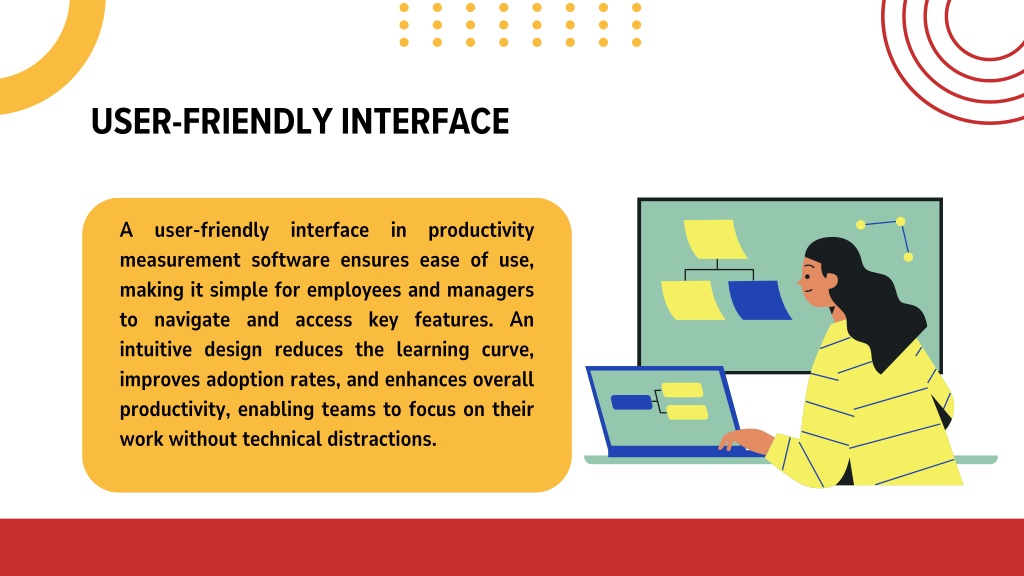 USER-FRIENDLY INTERFACE

A user-friendly interface in productivity measurement software ensures ease of use, making it simple for employees and managers to navigate and access key features. An intuitive design reduces the learning curve, improves adoption rates, and enhances overall productivity, enabling teams to focus on their work without technical distractions.